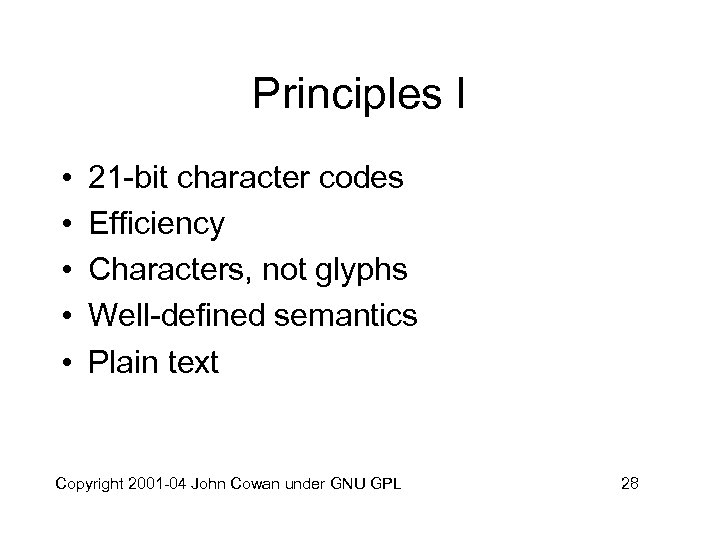 Principles I

• 21-bit character codes
• Efficiency
• Characters, not glyphs
• Well-defined semantics
• Plain text

Copyright 2001-04 John Cowan under GNU GPL

28